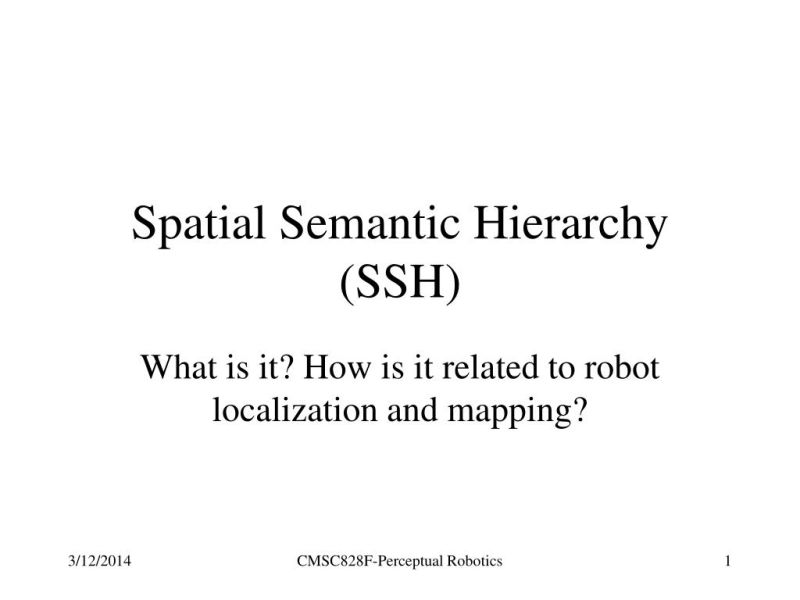 Spatial Semantic Hierarchy (SSH)

What is it? How is it related to robot localization and mapping?

3/12/2014

CMSC828F-Perceptual Robotics

1